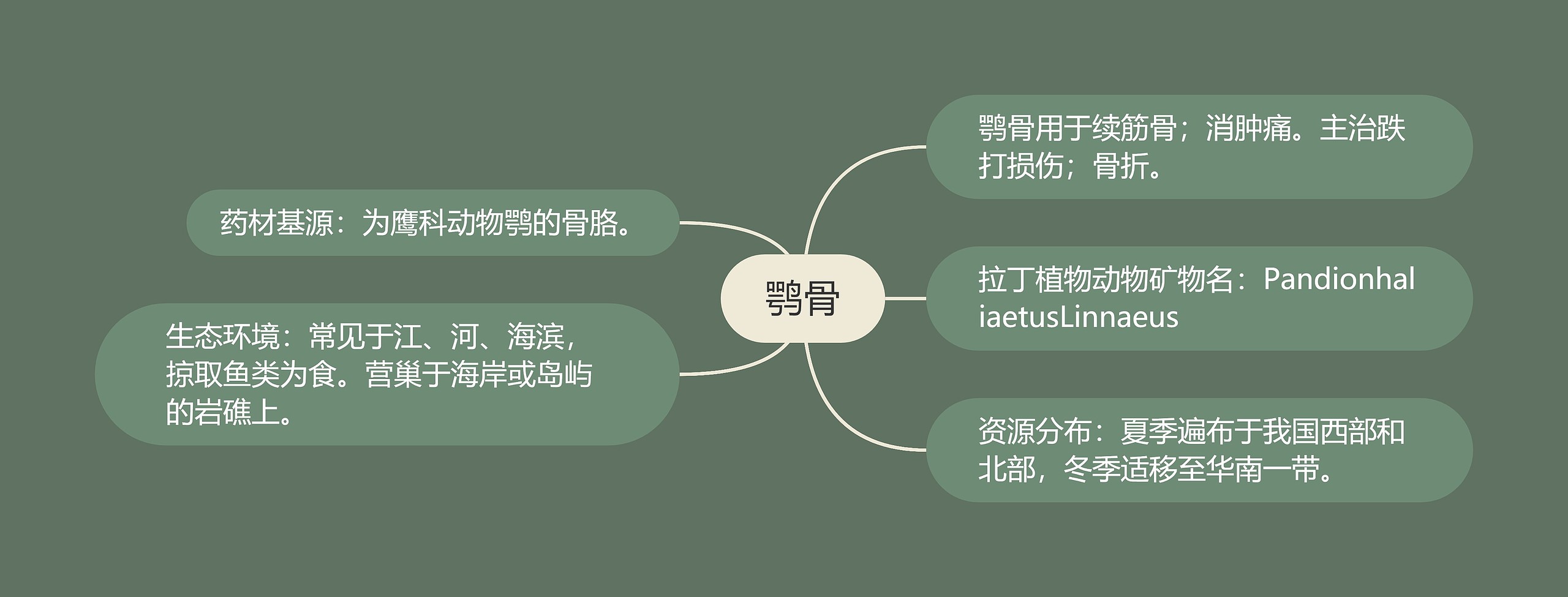 鹗骨

药材基源：为鹰科动物鹗的骨胳。

生态环境：常见于江、河、海滨，掠取鱼类为食。营巢于海岸或岛屿的岩礁上。

鹗骨用于续筋骨；消肿痛。主治跌打损伤；骨折。

拉丁植物动物矿物名：PandionhaliaetusLinnaeus

资源分布：夏季遍布于我国西部和北部，冬季适移至华南一带。